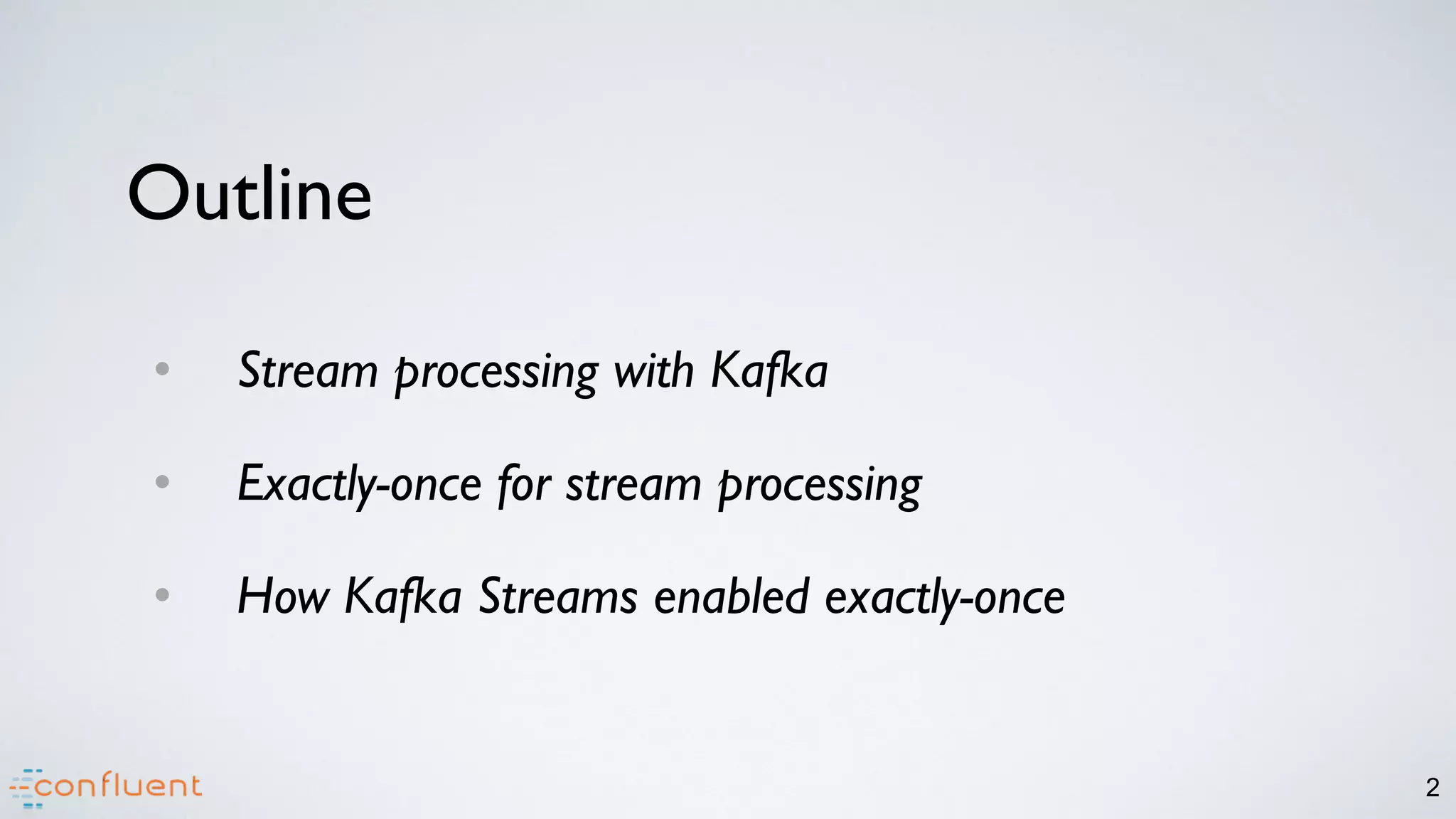 Outline

• Stream processing with Kafka

• Exactly-once for stream processing

• How Kafka Streams enabled exactly-once

confluent

2